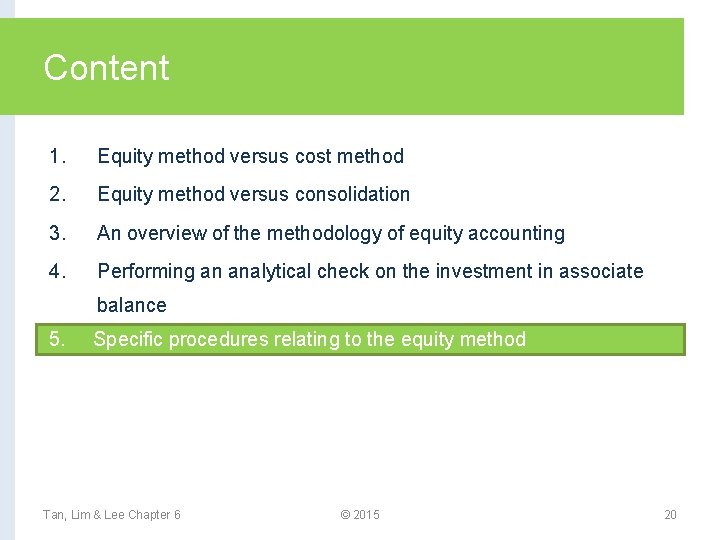 Content

1. Equity method versus cost method
2. Equity method versus consolidation
3. An overview of the methodology of equity accounting
4. Performing an analytical check on the investment in associate balance
5. Specific procedures relating to the equity method

Tan, Lim & Lee Chapter 6

© 2015

20